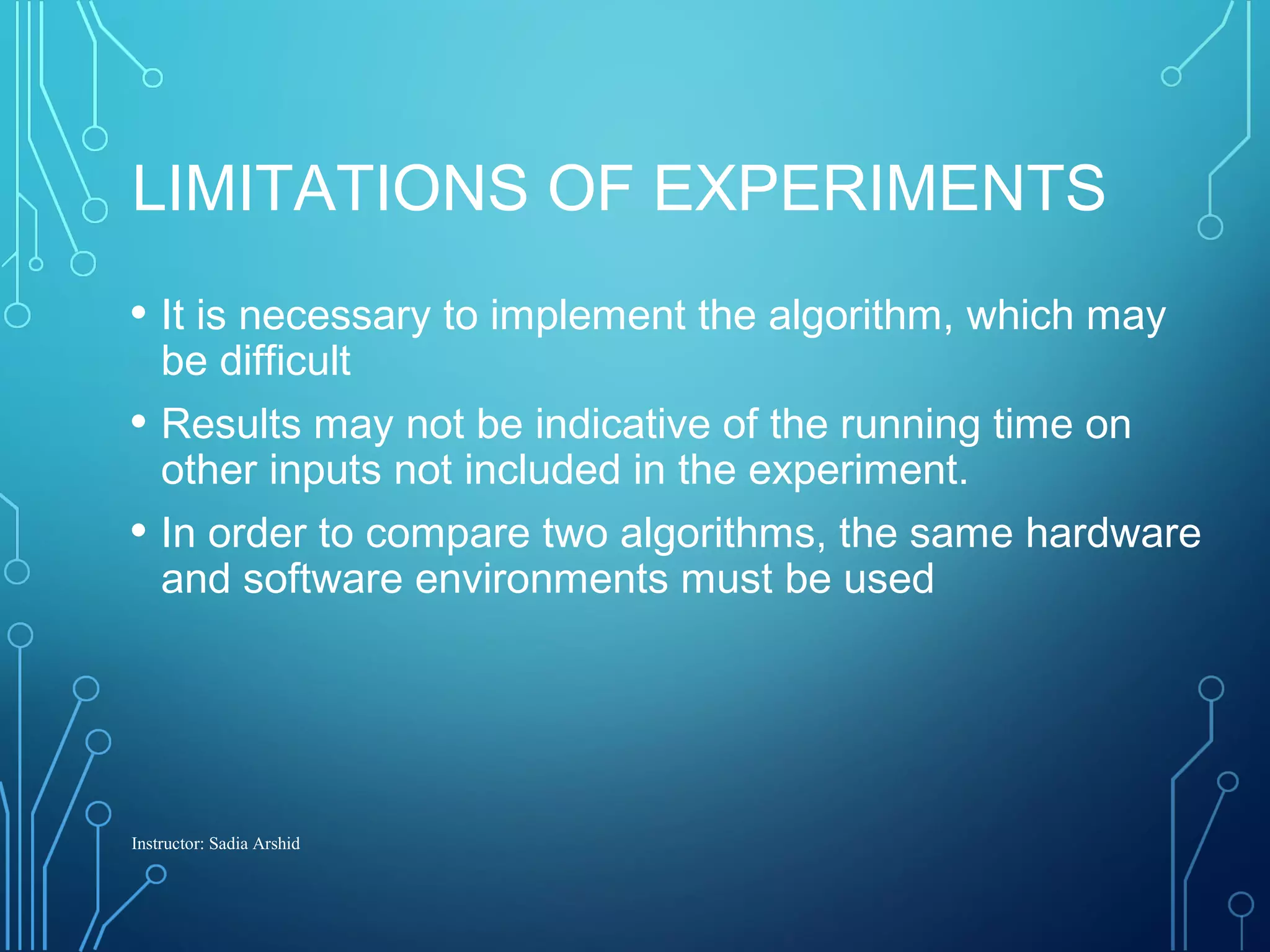 LIMITATIONS OF EXPERIMENTS

• It is necessary to implement the algorithm, which may be difficult

• Results may not be indicative of the running time on other inputs not included in the experiment.

• In order to compare two algorithms, the same hardware and software environments must be used

Instructor: Sadia Arshid